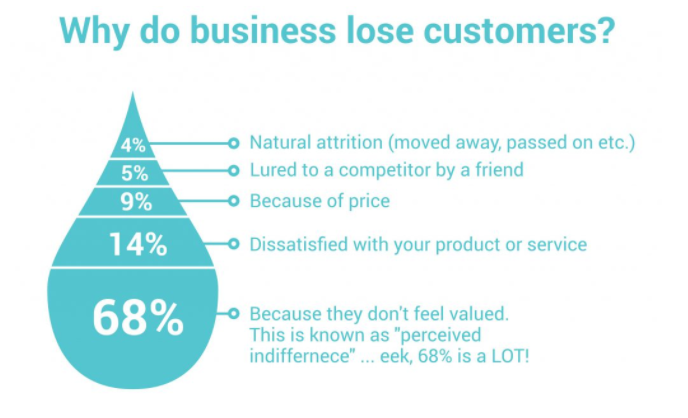 Why do business lose customers?

4% Natural attrition (moved away, passed on etc.)

5% Lured to a competitor by a friend

9% Because of price

14% Dissatisfied with your product or service

68% Because they don't feel valued. This is known as "perceived indiffernece" ... eek, 68% is a LOT!